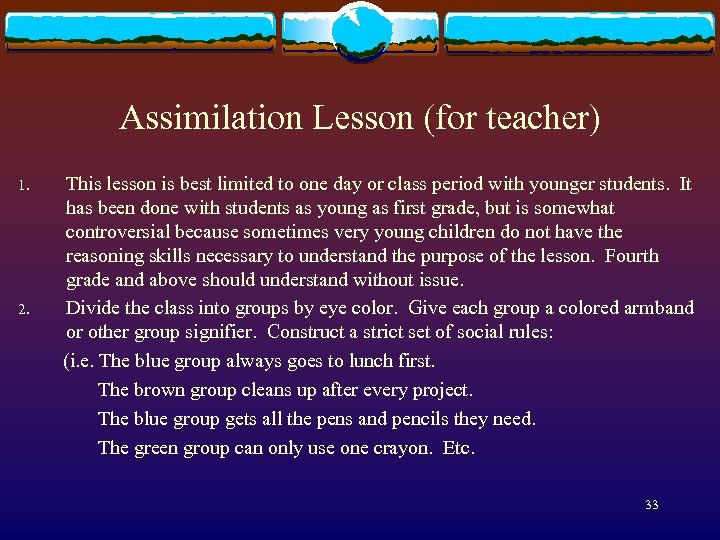 Assimilation Lesson (for teacher)

1. This lesson is best limited to one day or class period with younger students. It has been done with students as young as first grade, but is somewhat controversial because sometimes very young children do not have the reasoning skills necessary to understand the purpose of the lesson. Fourth grade and above should understand without issue.

2. Divide the class into groups by eye color. Give each group a colored armband or other group signifier. Construct a strict set of social rules:

(i.e. The blue group always goes to lunch first.

The brown group cleans up after every project.

The blue group gets all the pens and pencils they need.

The green group can only use one crayon. Etc.

33